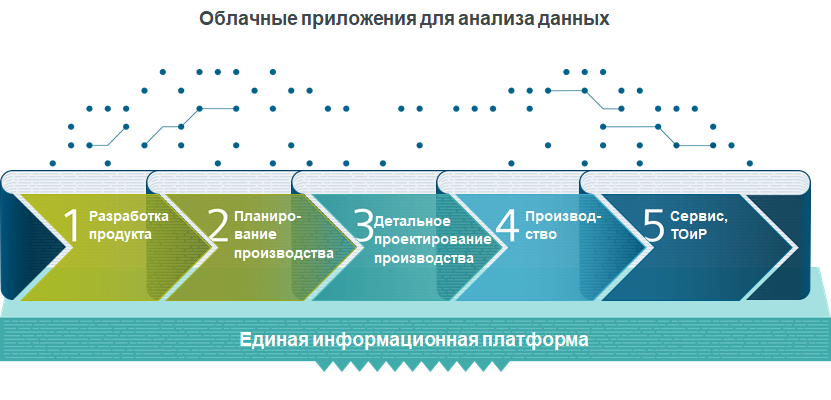 Облачные приложения для анализа данных

1 Разработка продукта

2 Планирование производства

3 Детальное проектирование производства

4 Производство

5 Сервис, ТОиР

Единая информационная платформа